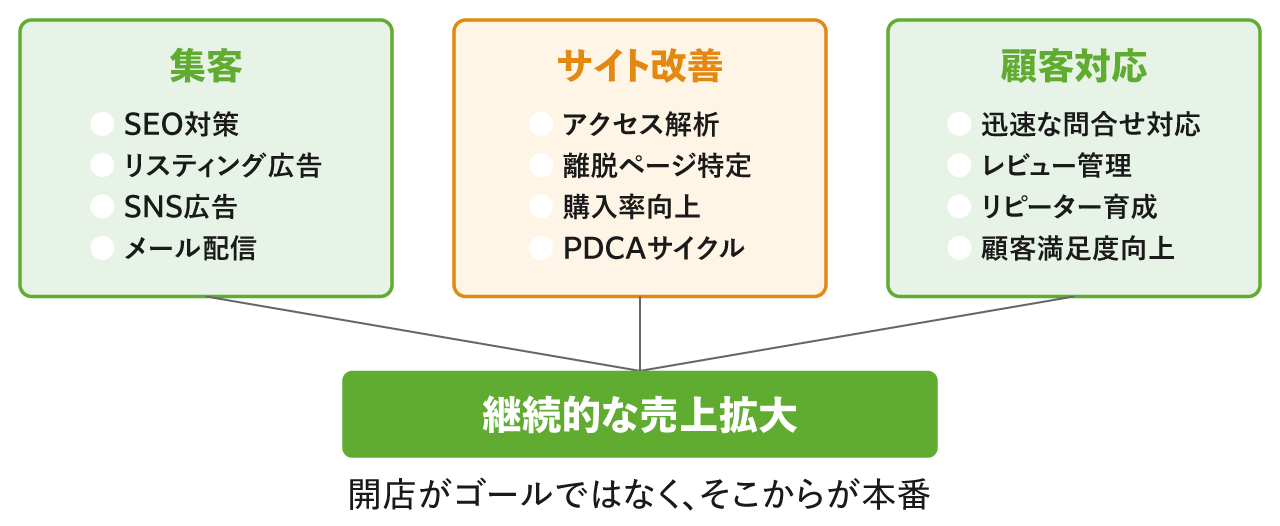 集客

SEO対策
リスティング広告
SNS広告
メール配信

サイト改善

アクセス解析
離脱ページ特定
購入率向上
PDCAサイクル

顧客対応

迅速な問合せ対応
レビュー管理
リピーター育成
顧客満足度向上

継続的な売上拡大

開店がゴールではなく､そこからが本番